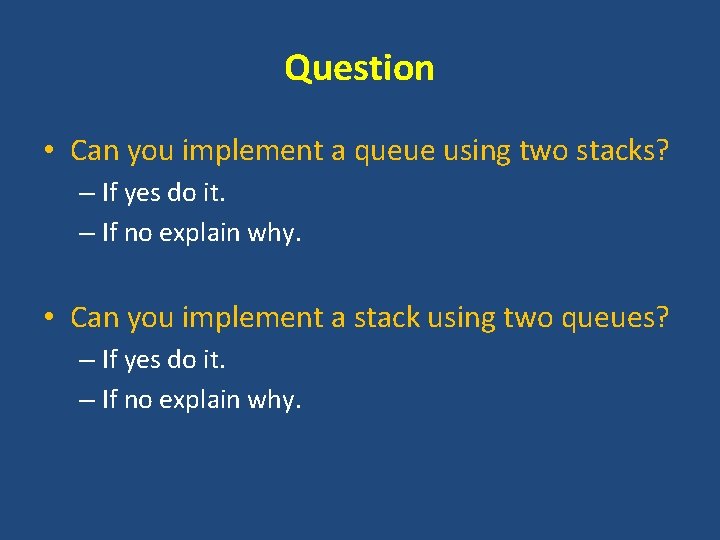 Question

• Can you implement a queue using two stacks?
– If yes do it.
– If no explain why.

• Can you implement a stack using two queues?
– If yes do it.
– If no explain why.